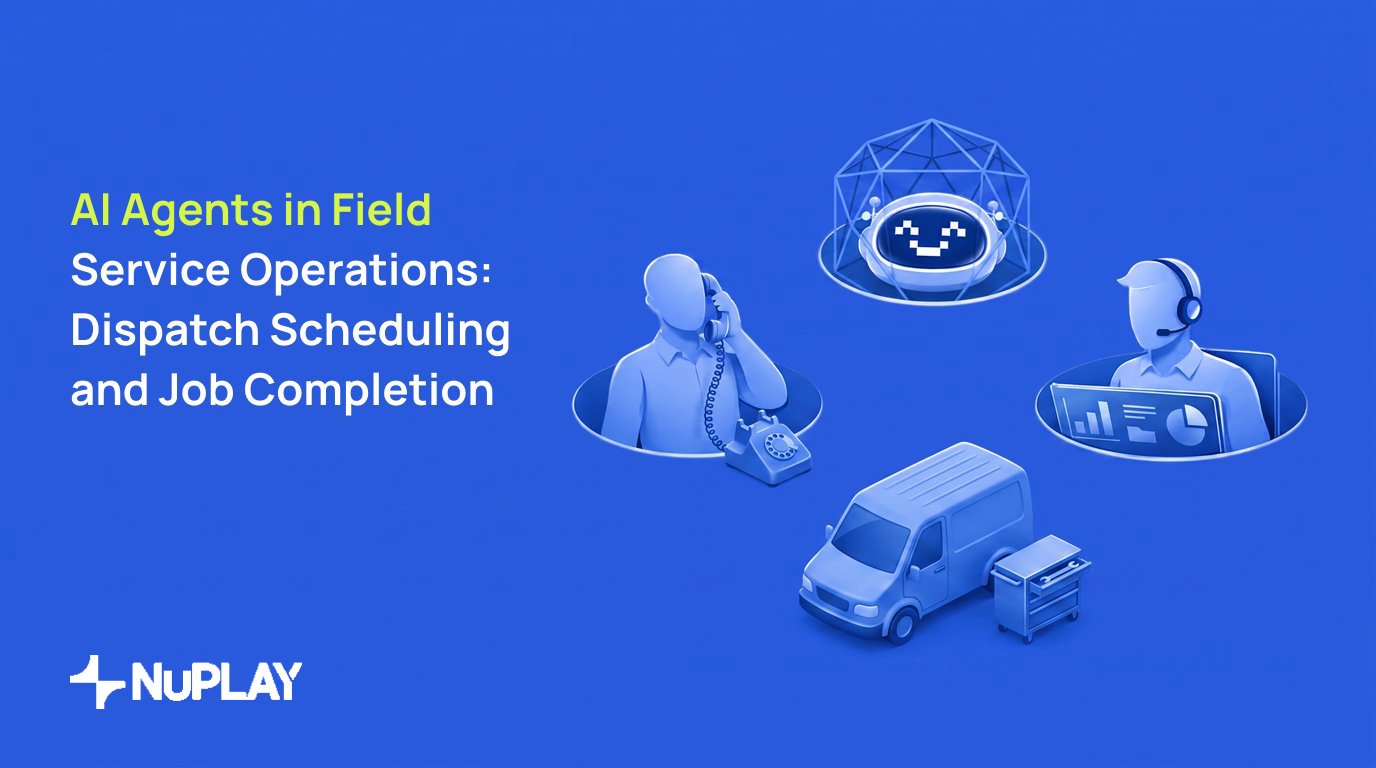 AI Agents in Field Service Operations: Dispatch Scheduling and Job Completion

NuPLAY